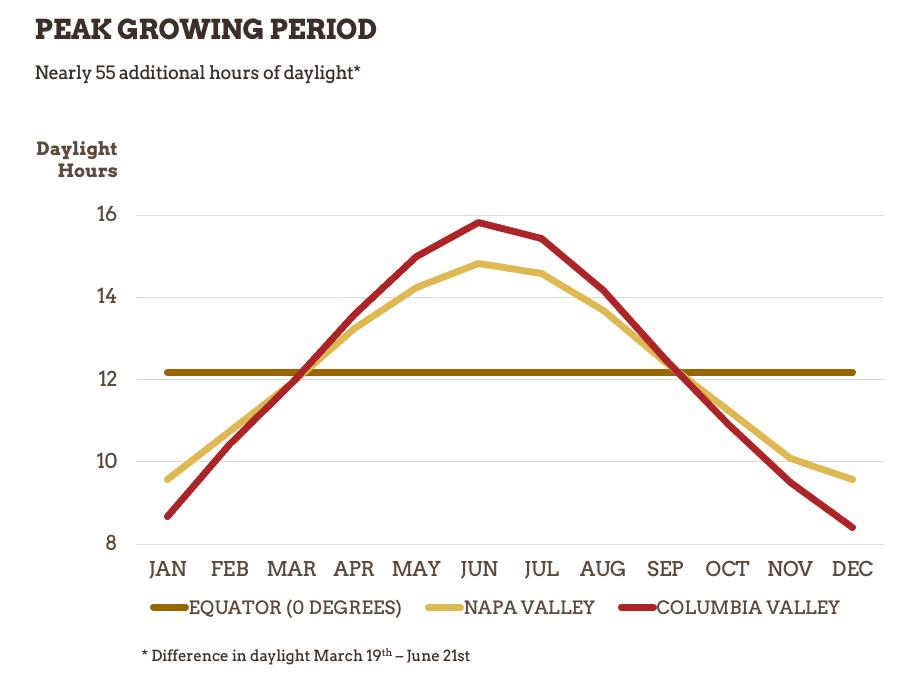 PEAK GROWING PERIOD

Nearly 55 additional hours of daylight*

Daylight Hours

16
14
12
10
8

JAN FEB MAR APR MAY JUN JUL AUG SEP OCT NOV DEC

EQUATOR (0 DEGREES) NAPA VALLEY COLUMBIA VALLEY

* Difference in daylight March 19$^{th}$ – June 21st